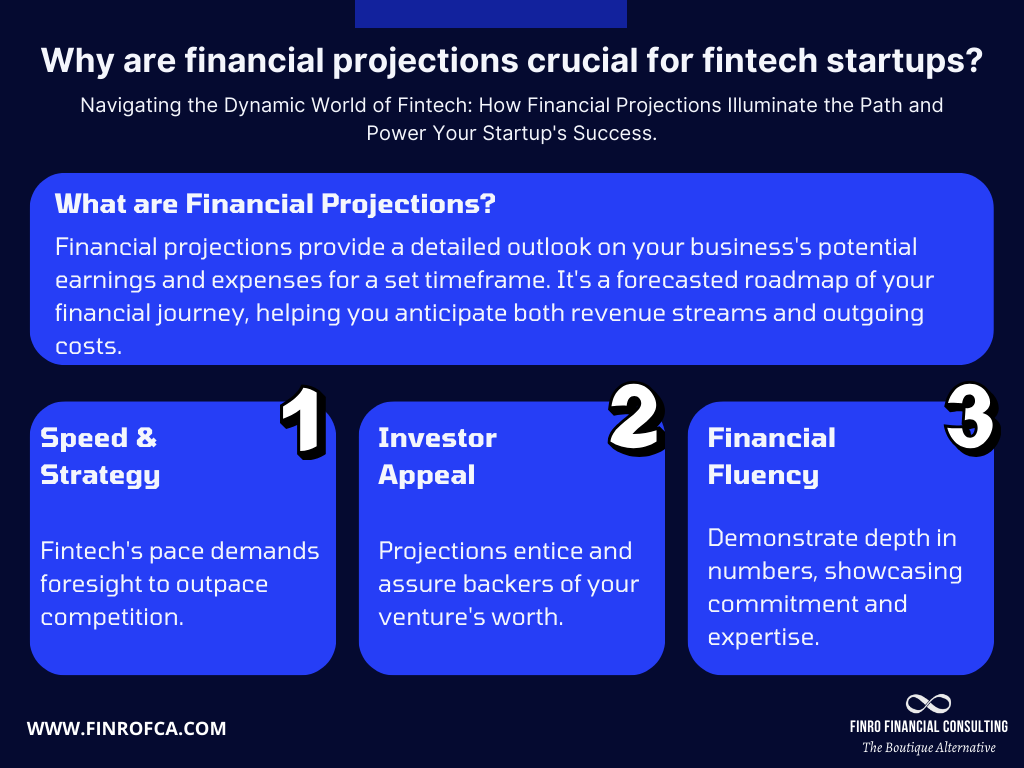 Why are financial projections crucial for fintech startups?

Navigating the Dynamic World of Fintech: How Financial Projections Illuminate the Path and Power Your Startup's Success.

What are Financial Projections?

Financial projections provide a detailed outlook on your business's potential earnings and expenses for a set timeframe. It's a forecasted roadmap of your financial journey, helping you anticipate both revenue streams and outgoing costs.

1

Speed & Strategy

Fintech's pace demands foresight to outpace competition.

2

Investor Appeal

Projections entice and assure backers of your venture's worth.

3

Financial Fluency

Demonstrate depth in numbers, showcasing commitment and expertise.

WWW.FINROFCA.COM

FINRO FINANCIAL CONSULTING
The Boutique Alternative